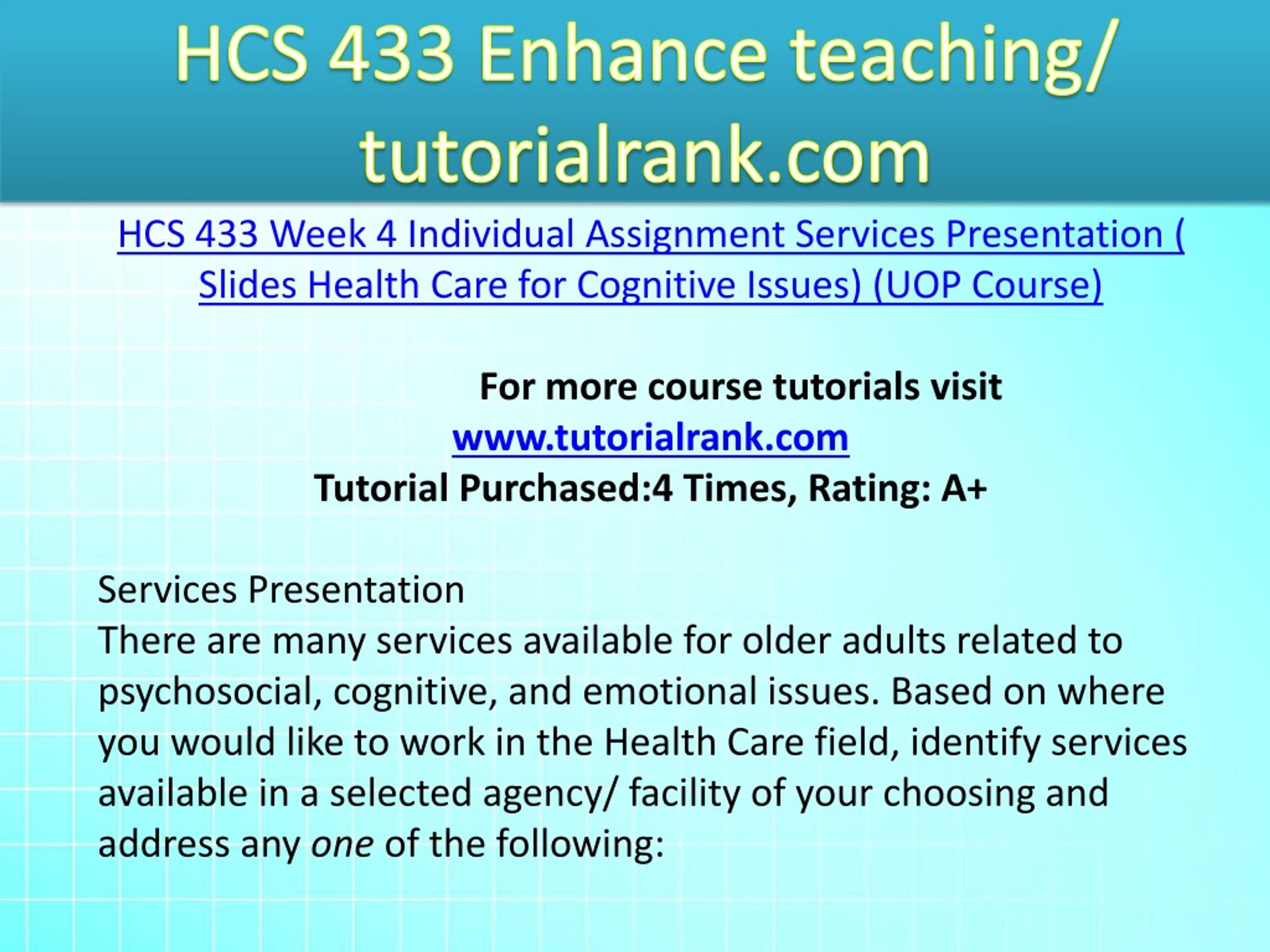 HCS 433 Enhance teaching/ tutorialrank.com

HCS 433 Week 4 Individual Assignment Services Presentation ( Slides Health Care for Cognitive Issues) (UOP Course)

For more course tutorials visit
www.tutorialrank.com
Tutorial Purchased:4 Times, Rating: A+

Services Presentation
There are many services available for older adults related to psychosocial, cognitive, and emotional issues. Based on where you would like to work in the Health Care field, identify services available in a selected agency/ facility of your choosing and address any one of the following: